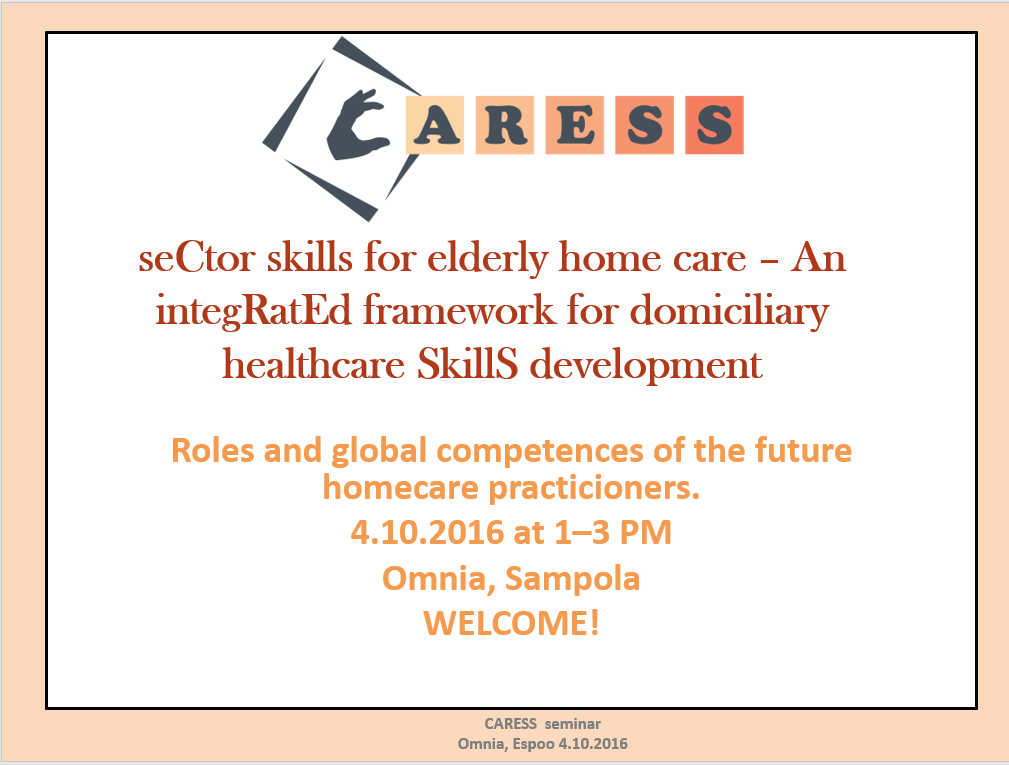 CARESS

seCtor skills for elderly home care – An integRatEd framework for domiciliary healthcare SkillS development

Roles and global competences of the future homecare practicioners.
4.10.2016 at 1–3 PM
Omnia, Sampola
WELCOME!

CARESS seminar
Omnia, Espoo 4.10.2016